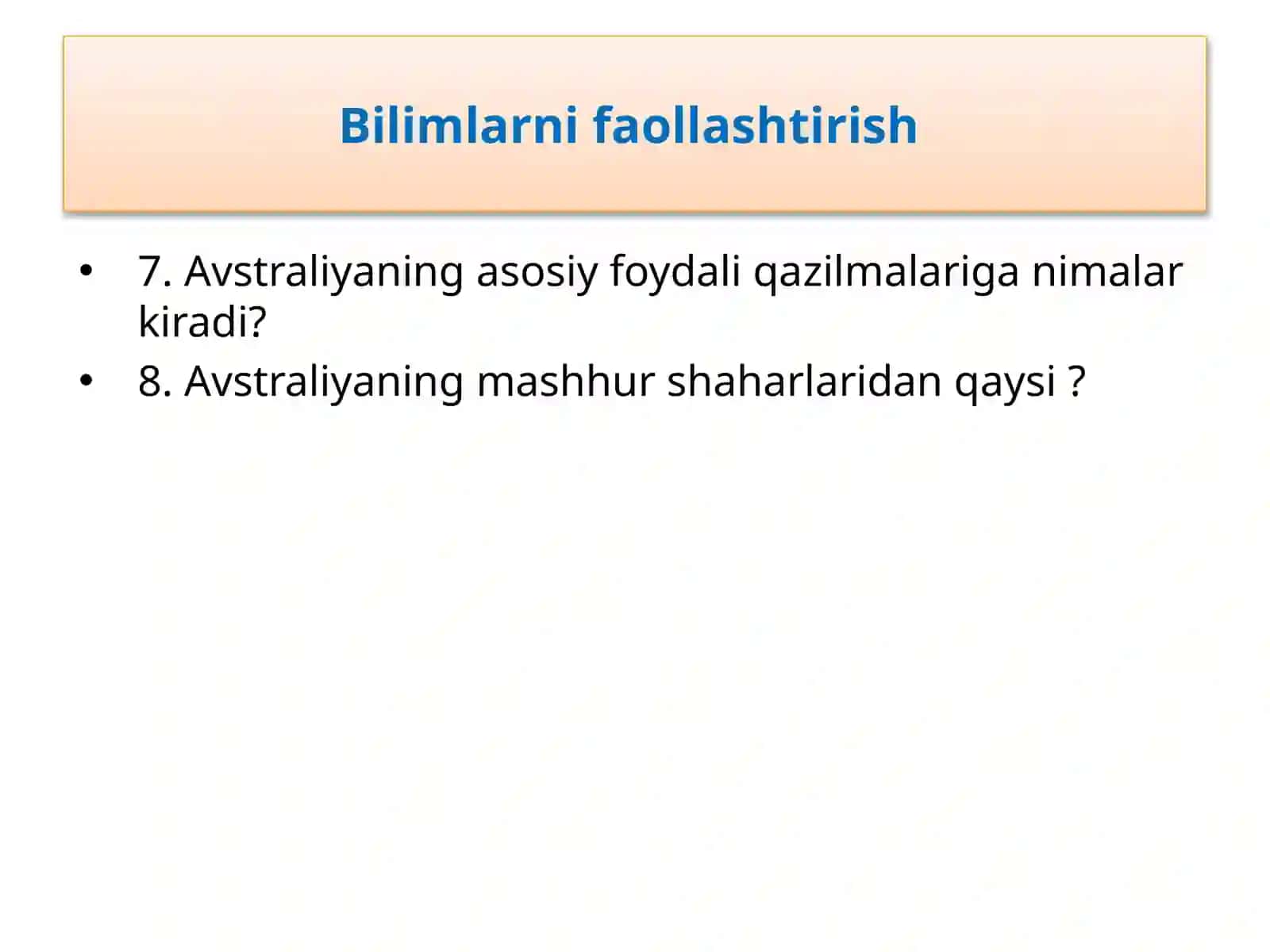 Bilimlarni faollashtirish

• 7. Avstraliyaning asosiy foydali qazilmalariga nimalar kiradi?
• 8. Avstraliyaning mashhur shaharlaridan qaysi ?